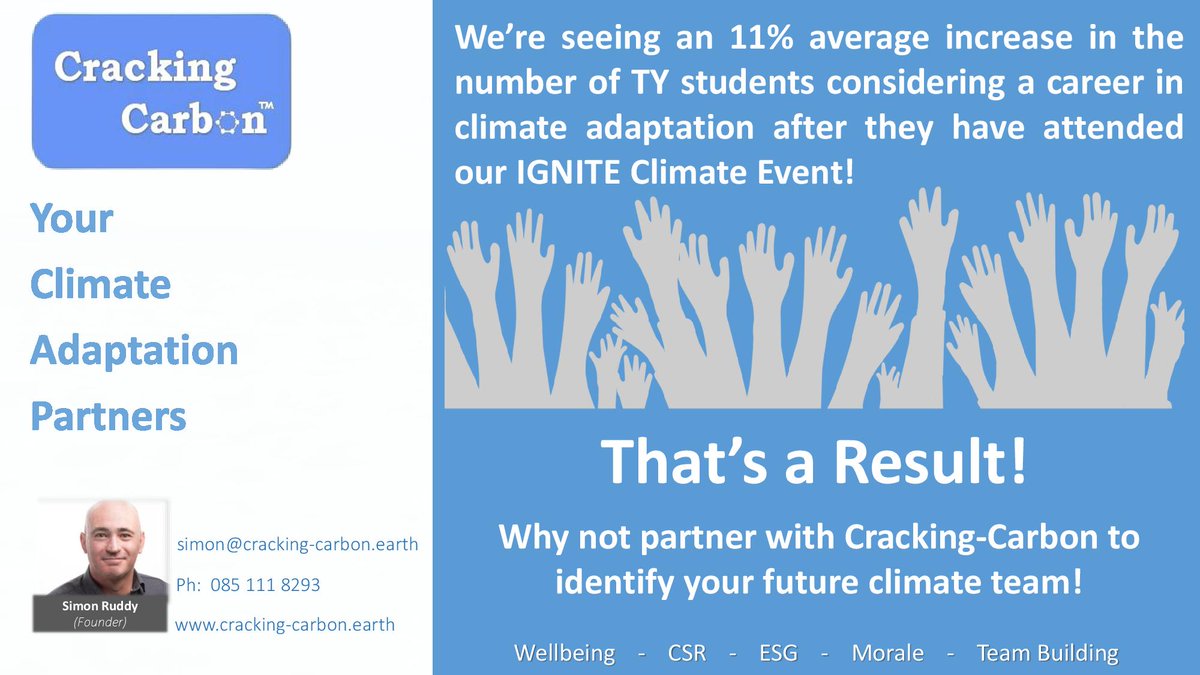 Cracking Carbon™

Your

Climate

Adaptation

Partners

Simon Ruddy
(Founder)

simon@cracking-carbon.earth

Ph: 085 111 8293

www.cracking-carbon.earth

We're seeing an 11% average increase in the number of TY students considering a career in climate adaptation after they have attended our IGNITE Climate Event!

That's a Result!

Why not partner with Cracking-Carbon to identify your future climate team!

Wellbeing - CSR - ESG - Morale - Team Building